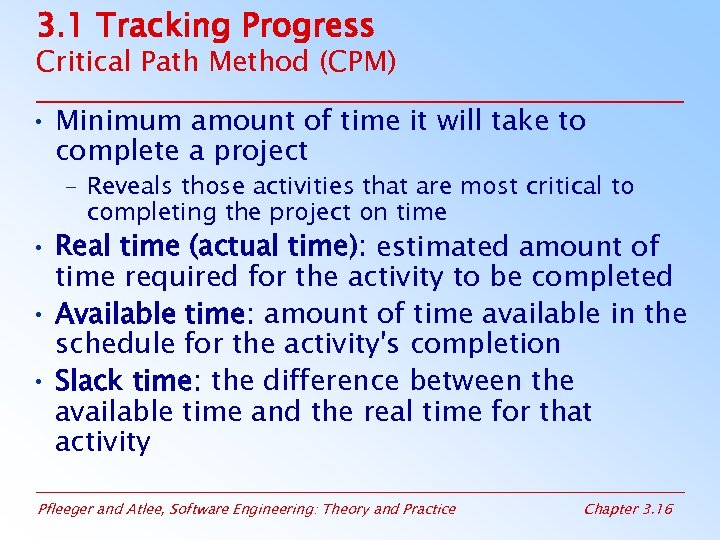 3.1 Tracking Progress
Critical Path Method (CPM)

• Minimum amount of time it will take to complete a project
– Reveals those activities that are most critical to completing the project on time

• Real time (actual time): estimated amount of time required for the activity to be completed

• Available time: amount of time available in the schedule for the activity's completion

• Slack time: the difference between the available time and the real time for that activity

Pfleeger and Atlee, Software Engineering: Theory and Practice

Chapter 3.16